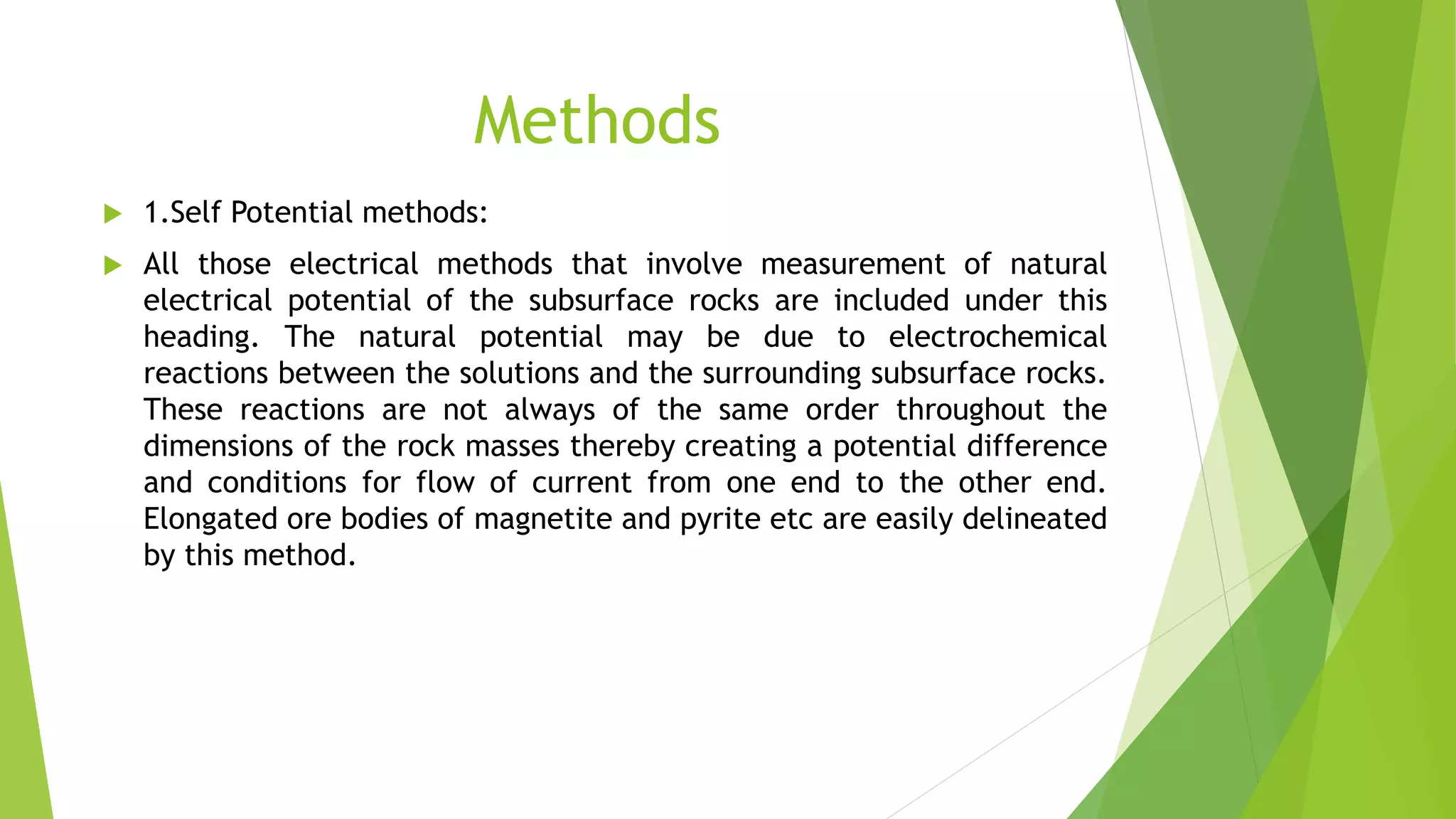 Methods

1.Self Potential methods:

All those electrical methods that involve measurement of natural electrical potential of the subsurface rocks are included under this heading. The natural potential may be due to electrochemical reactions between the solutions and the surrounding subsurface rocks. These reactions are not always of the same order throughout the dimensions of the rock masses thereby creating a potential difference and conditions for flow of current from one end to the other end. Elongated ore bodies of magnetite and pyrite etc are easily delineated by this method.